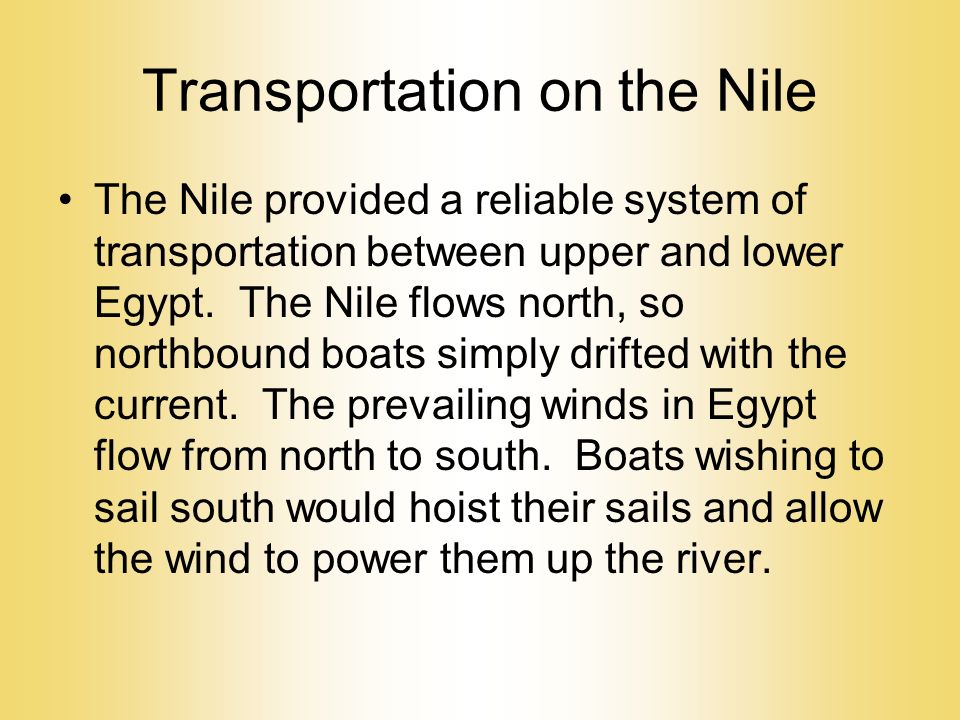 Transportation on the Nile

• The Nile provided a reliable system of transportation between upper and lower Egypt.  The Nile flows north, so northbound boats simply drifted with the current.  The prevailing winds in Egypt flow from north to south.  Boats wishing to sail south would hoist their sails and allow the wind to power them up the river.